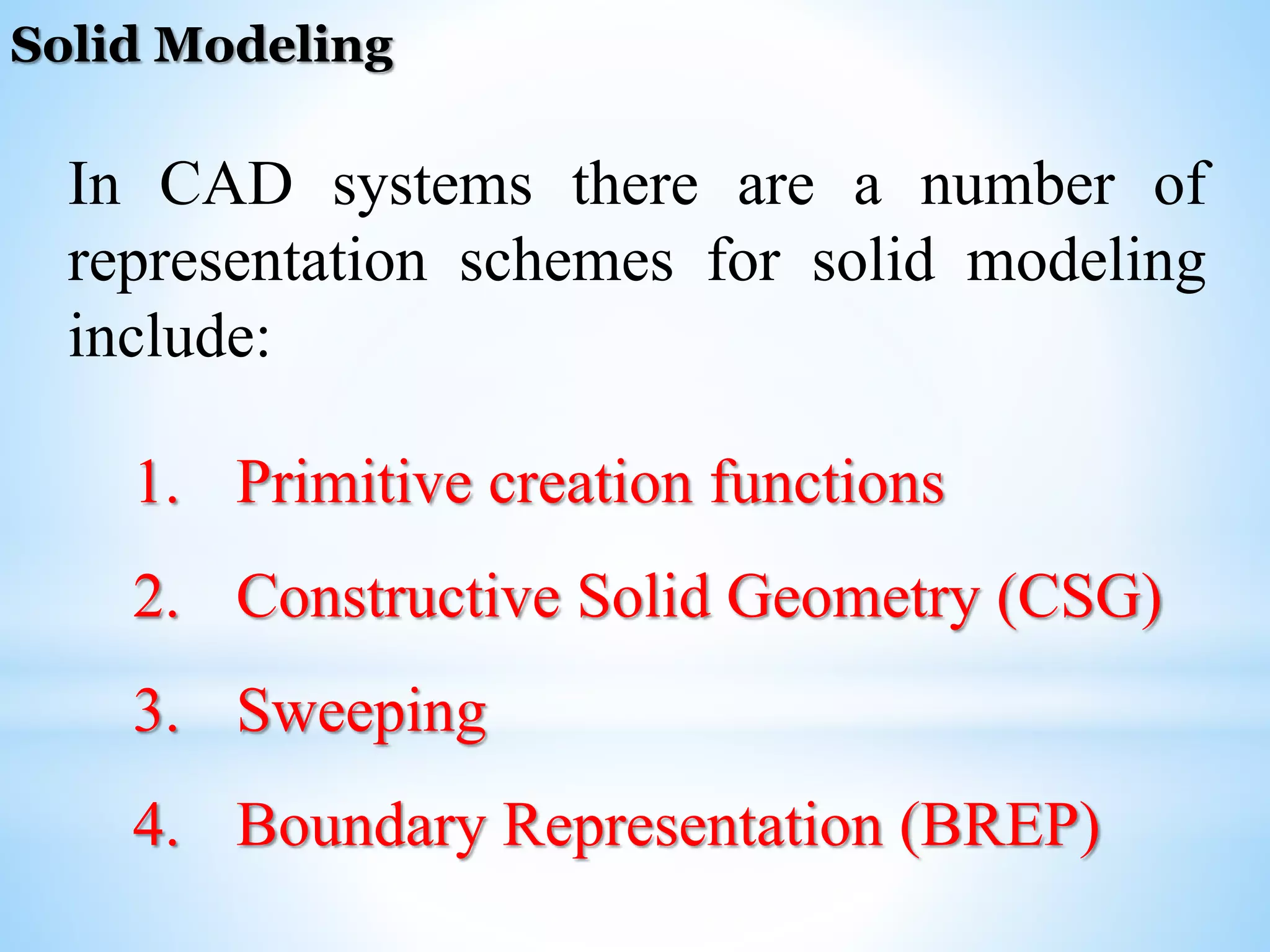 Solid Modeling

In CAD systems there are a number of representation schemes for solid modeling include:

1. Primitive creation functions
2. Constructive Solid Geometry (CSG)
3. Sweeping
4. Boundary Representation (BREP)